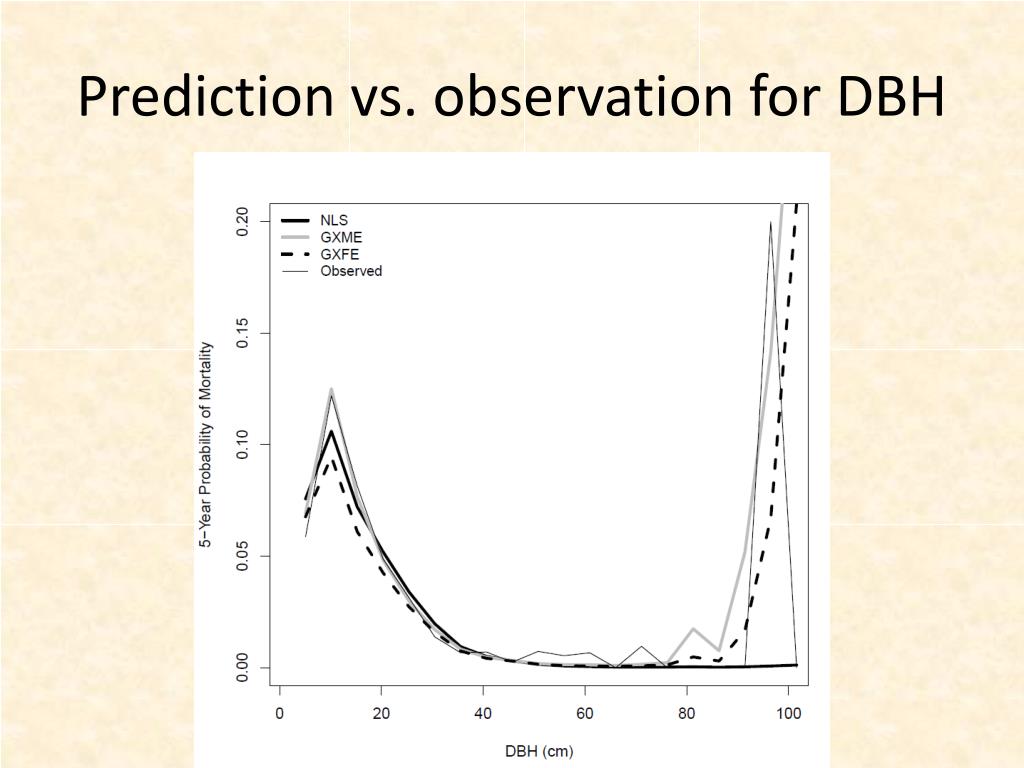 Prediction vs. observation for DBH

NLS
GXME
GXFE
Observed

5−Year Probability of Mortality

0.00
0.05
0.10
0.15
0.20

0
20
40
60
80
100

DBH (cm)